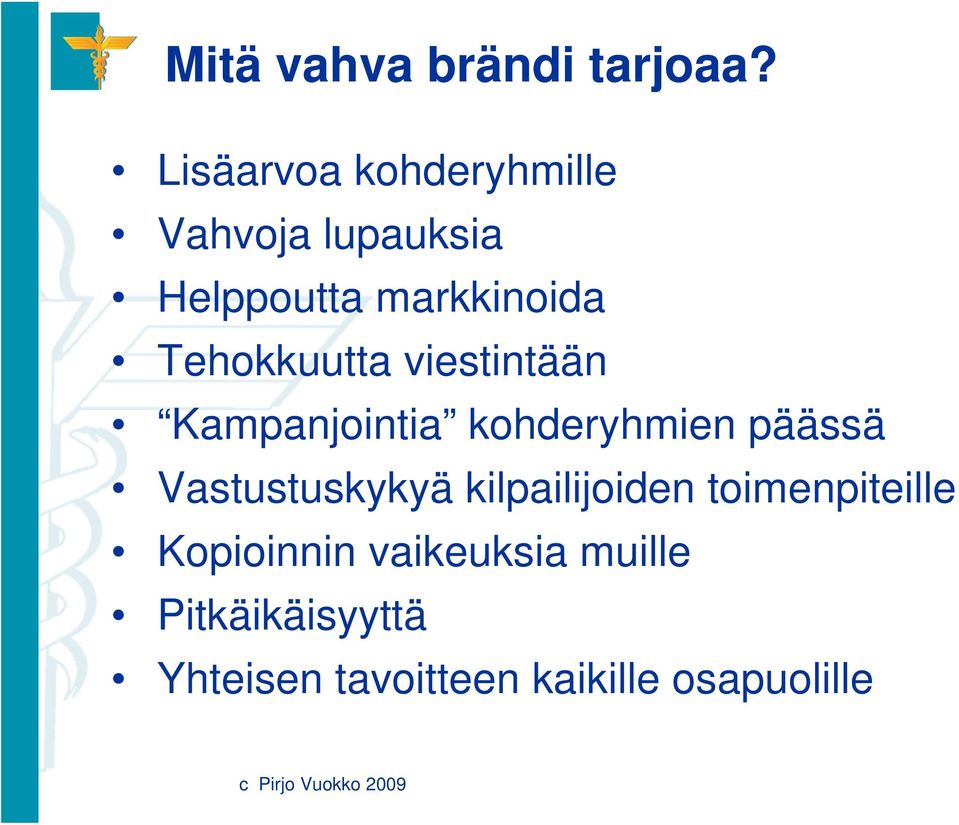 Mitä vahva brändi tarjoaa?

• Lisäarvoa kohderyhmille
• Vahvoja lupauksia
• Helppoutta markkinoida
• Tehokkuutta viestintään
• “Kampanjointia” kohderyhmien päässä
• Vastustuskykyä kilpailijoiden toimenpiteille
• Kopioinnin vaikeuksia muille
• Pitkäikäisyyttä
• Yhteisen tavoitteen kaikille osapuolille

c Pirjo Vuokko 2009